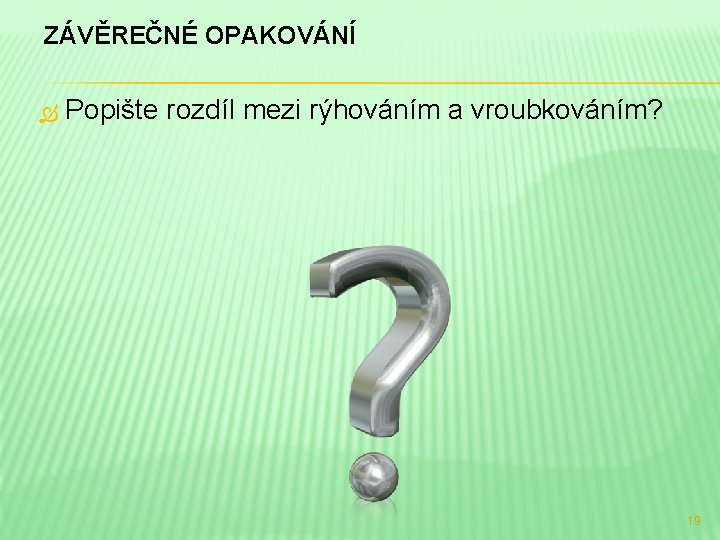 ZÁVĚREČNÉ OPAKOVÁNÍ

Popište rozdíl mezi rýhováním a vroubkováním?

19